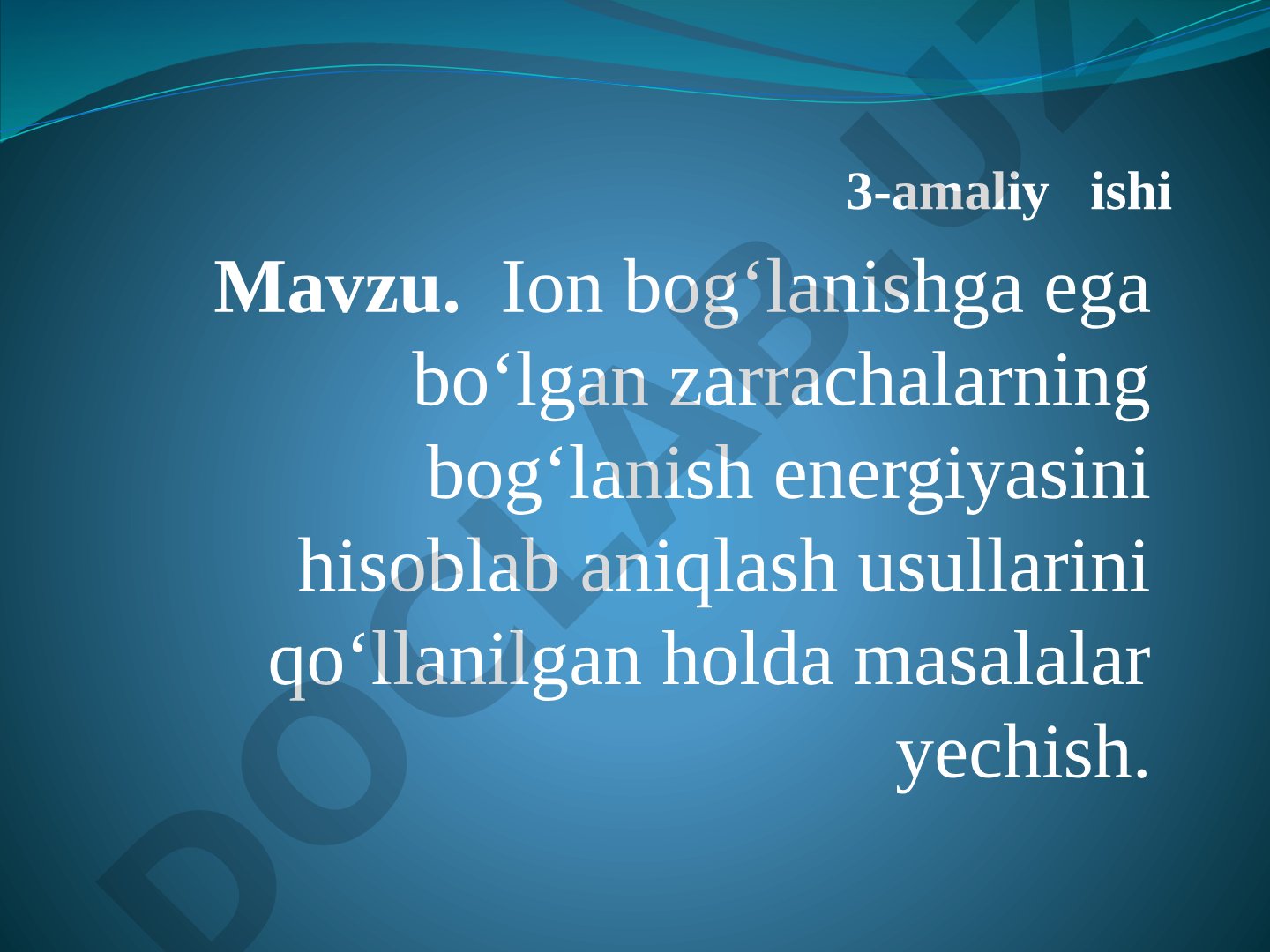 3-amaliy ishi

Mavzu. Ion bog‘lanishga ega bo‘lgan zarrachalarning bog‘lanish energiyasini hisoblab aniqlash usullarini qo‘llanilgan holda masalalar yechish.

DOCLAB.UZ